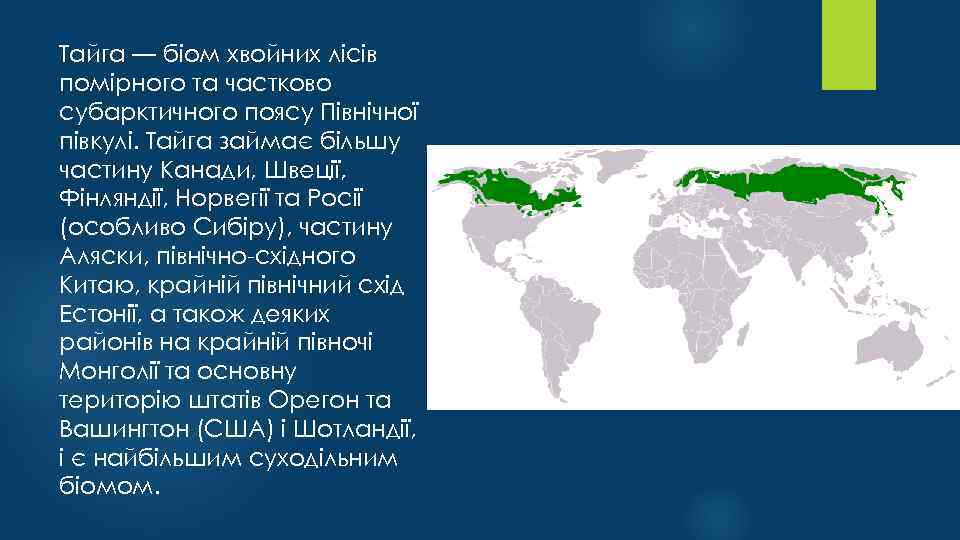 Тайга — біом хвойних лісів помірного та частково субарктичного поясу Північної півкулі. Тайга займає більшу частину Канади, Швеції, Фінляндії, Норвегії та Росії (особливо Сибіру), частину Аляски, північно-східного Китаю, крайній північний схід Естонії, а також деяких районів на крайній півночі Монголії та основну територію штатів Орегон та Вашингтон (США) і Шотландії, і є найбільшим суходільним біомом.